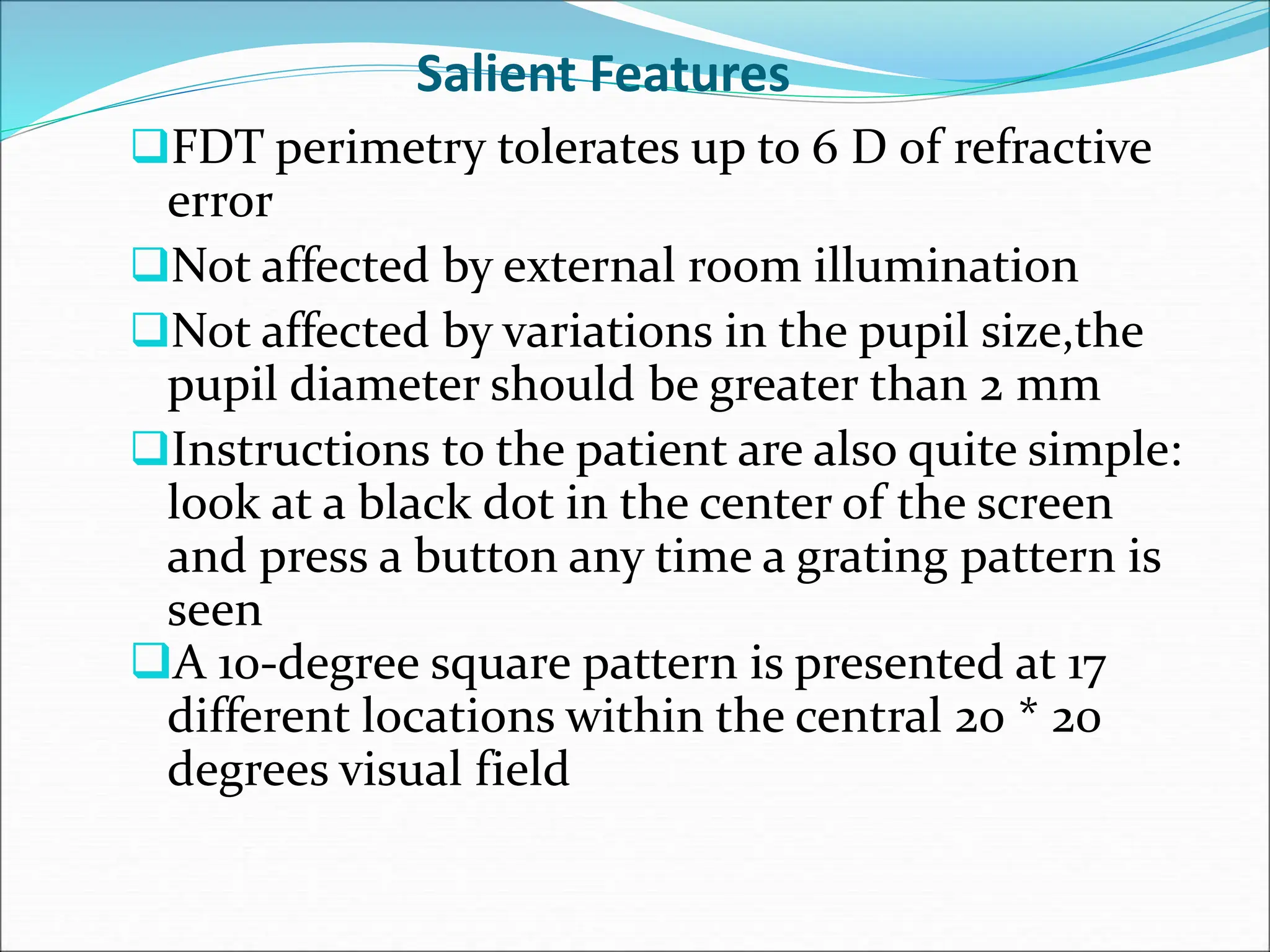 Salient Features

❑FDT perimetry tolerates up to 6 D of refractive error

❑Not affected by external room illumination

❑Not affected by variations in the pupil size,the pupil diameter should be greater than 2 mm

❑Instructions to the patient are also quite simple: look at a black dot in the center of the screen and press a button any time a grating pattern is seen

❑A 10-degree square pattern is presented at 17 different locations within the central 20 * 20 degrees visual field